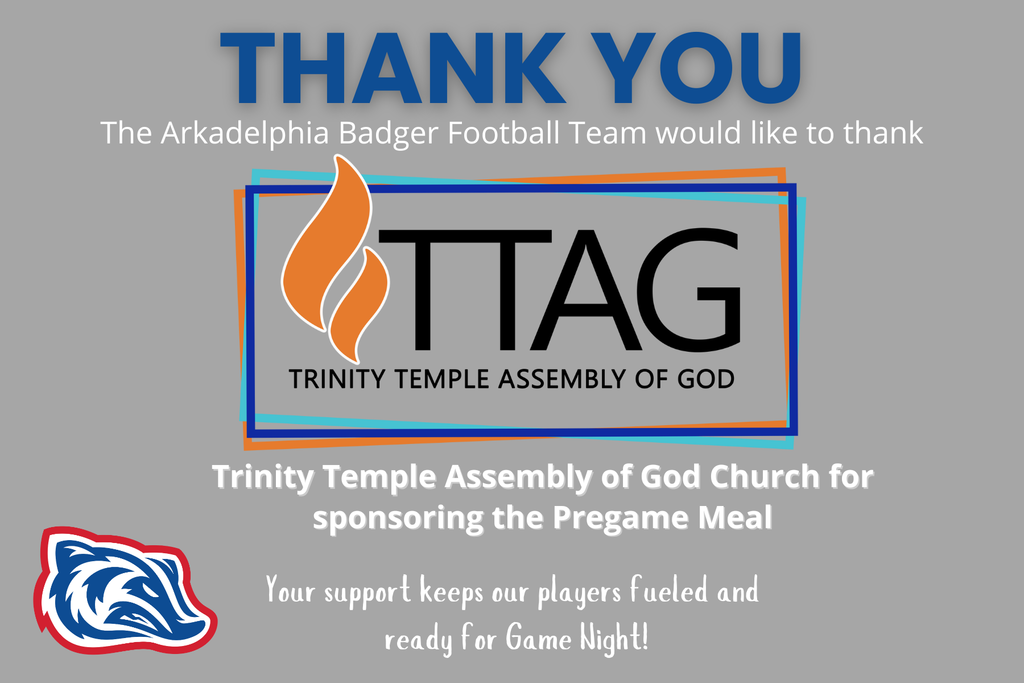 THANK YOU

The Arkadelphia Badger Football Team would like to thank

TTAG

TRINITY TEMPLE ASSEMBLY OF GOD

Trinity Temple Assembly of God Church for sponsoring the Pregame Meal

Your support keeps our players fueled and ready for Game Night!